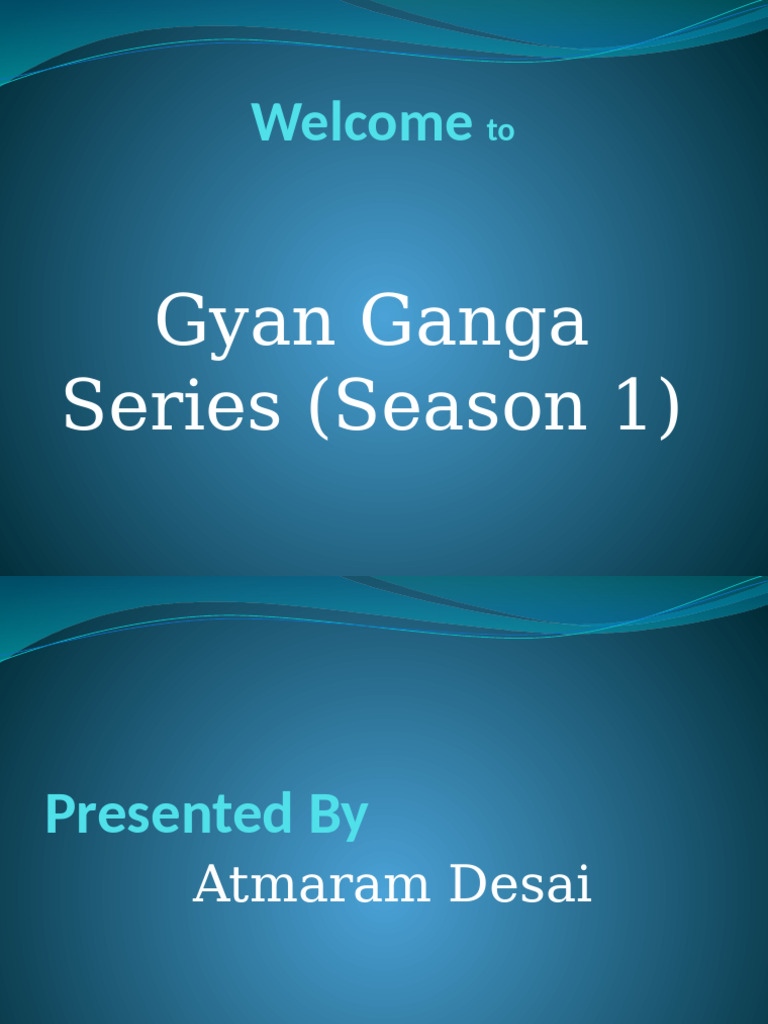 Welcome to

Gyan Ganga Series (Season 1)

Presented By

Atmaram Desai